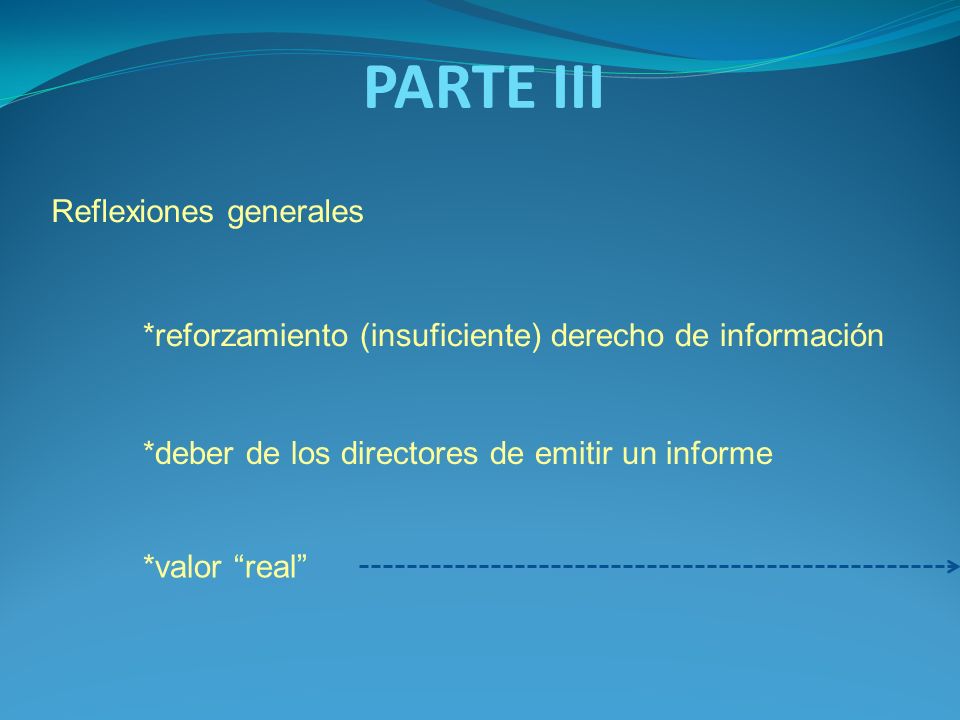 PARTE III

Reflexiones generales

*reforzamiento (insuficiente) derecho de información

*deber de los directores de emitir un informe

*valor “real”